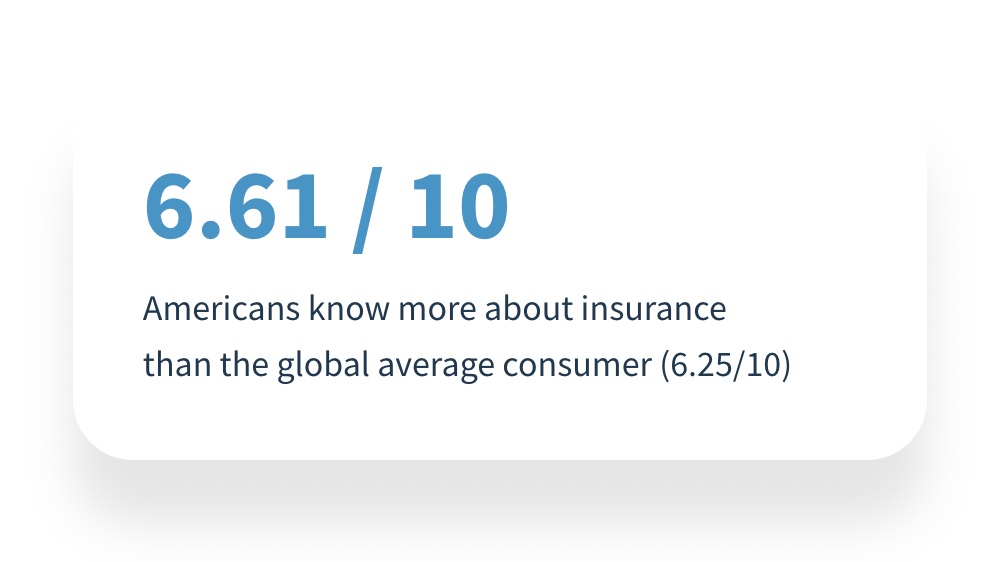 6.61 / 10

Americans know more about insurance than the global average consumer (6.25/10)